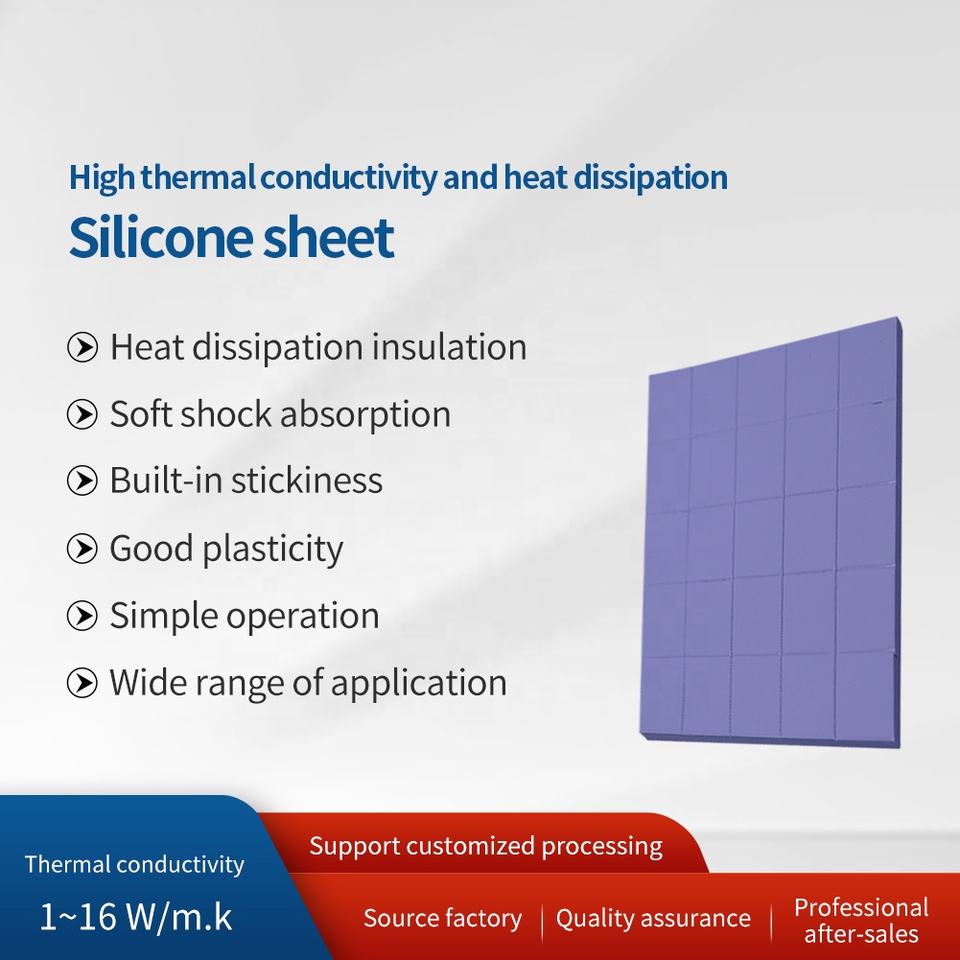 High thermal conductivity and heat dissipation
Silicone sheet

Heat dissipation insulation
Soft shock absorption
Built-in stickiness
Good plasticity
Simple operation
Wide range of application

Thermal conductivity
1~16 W/m.k

Support customized processing

Source factory | Quality assurance | Professional after-sales